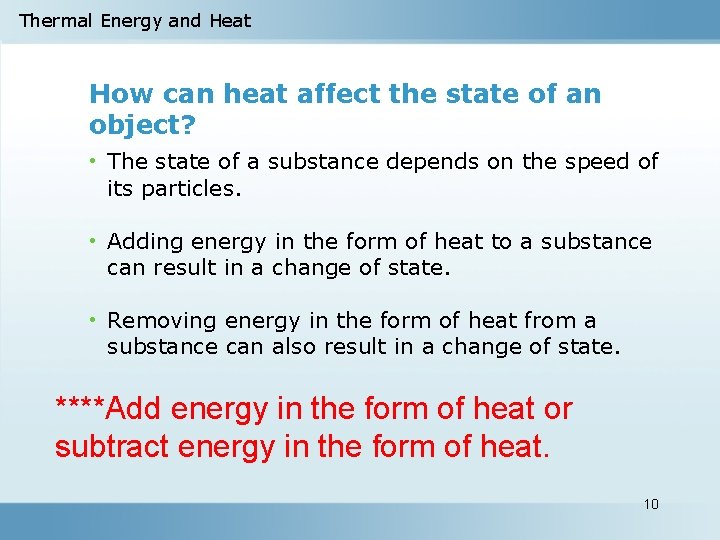 Thermal Energy and Heat

How can heat affect the state of an object?

• The state of a substance depends on the speed of its particles.

• Adding energy in the form of heat to a substance can result in a change of state.

• Removing energy in the form of heat from a substance can also result in a change of state.

****Add energy in the form of heat or subtract energy in the form of heat.

10